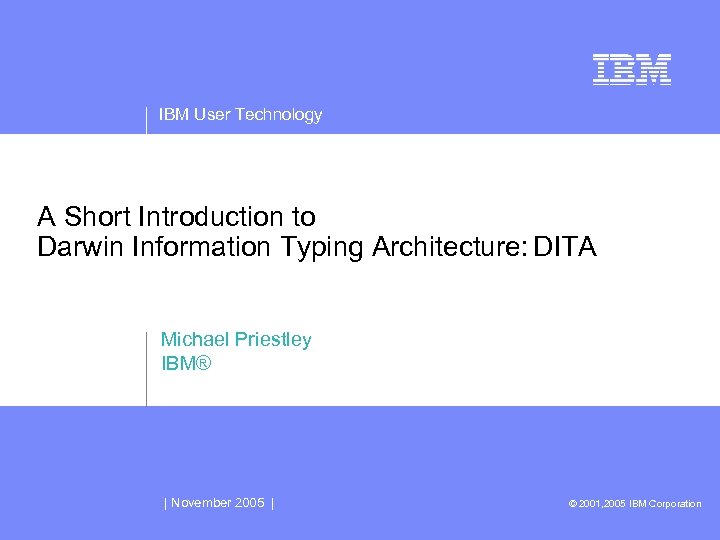 IBM

IBM User Technology

A Short Introduction to
Darwin Information Typing Architecture: DITA

Michael Priestley
IBM®

| November 2005 |

© 2001,2005 IBM Corporation